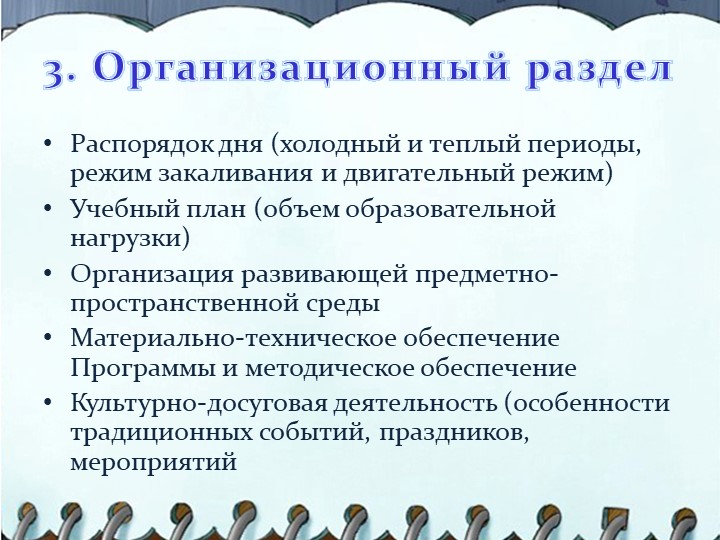 3. Организационный раздел

• Распорядок дня (холодный и теплый периоды, режим закаливания и двигательный режим)
• Учебный план (объем образовательной нагрузки)
• Организация развивающей предметно-пространственной среды
• Материально-техническое обеспечение Программы и методическое обеспечение
• Культурно-досуговая деятельность (особенности традиционных событий, праздников, мероприятий